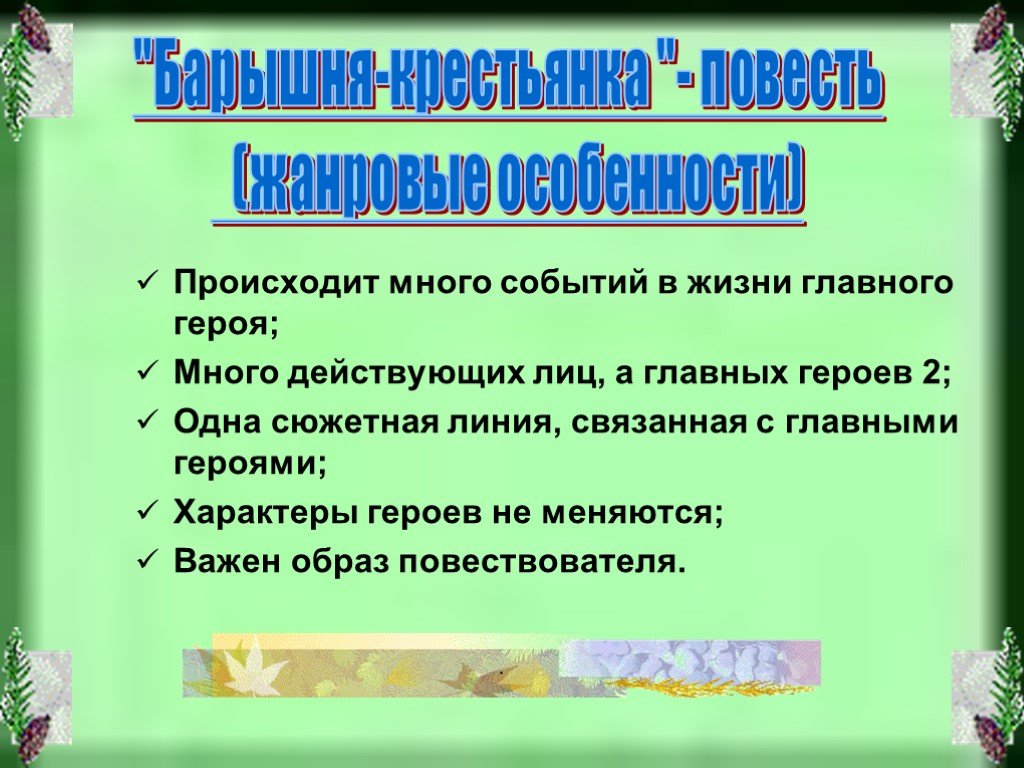 "Барышня-крестьянка "- повесть
(жанровые особенности)

✓ Происходит много событий в жизни главного героя;
✓ Много действующих лиц, а главных героев 2;
✓ Одна сюжетная линия, связанная с главными героями;
✓ Характеры героев не меняются;
✓ Важен образ повествователя.